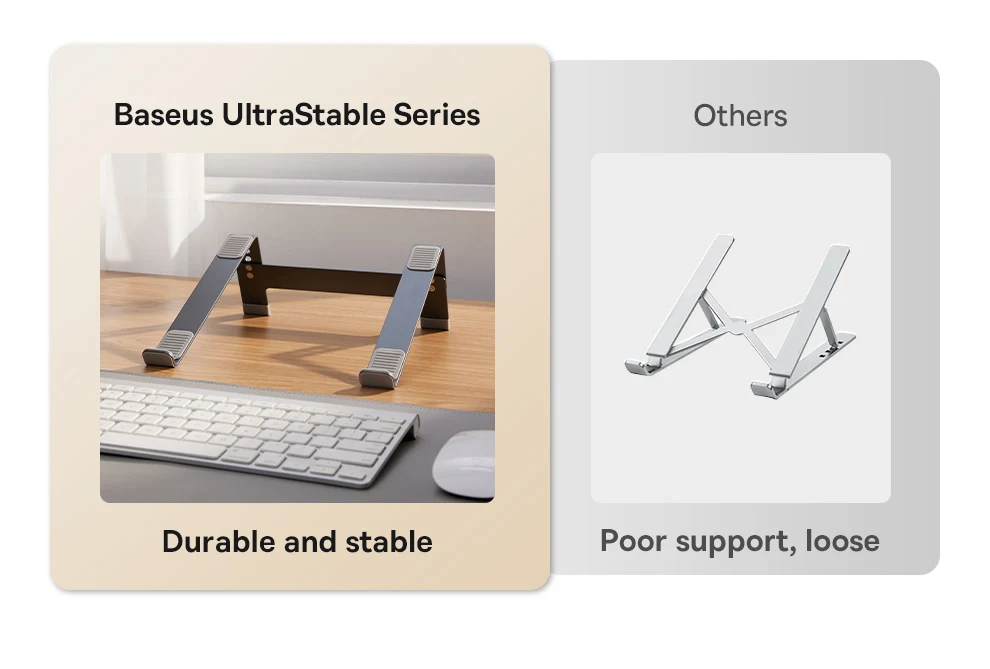 Baseus UltraStable Series

Durable and stable

Others

Poor support, loose